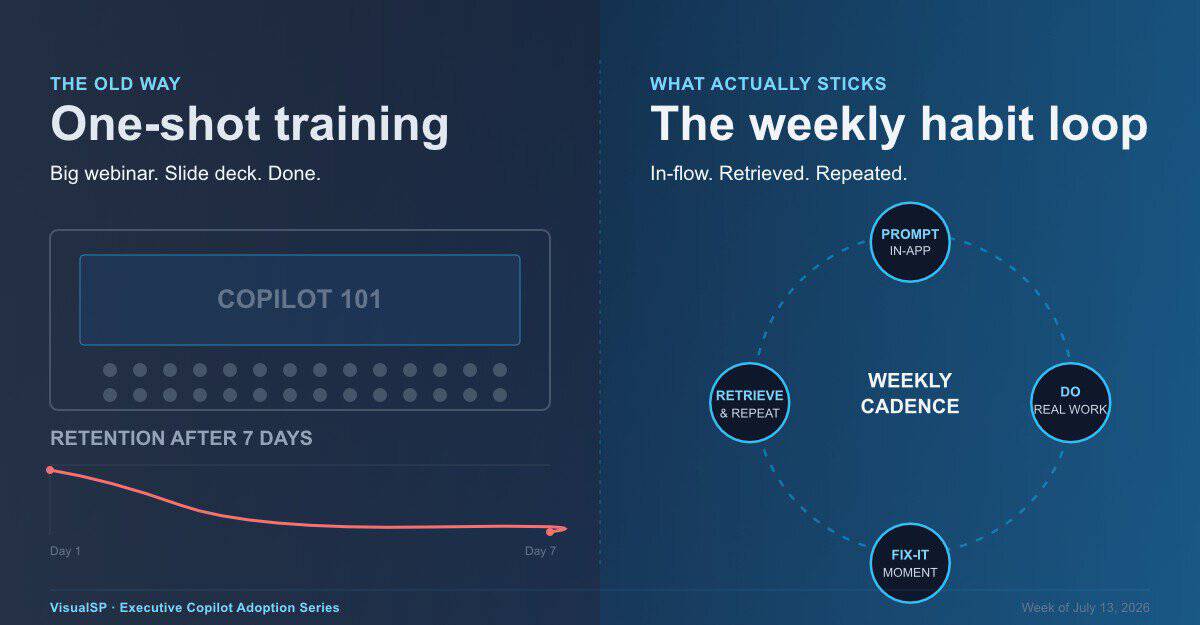 THE OLD WAY
One-shot training
Big webinar. Slide deck. Done.

COPILOT 101

RETENTION AFTER 7 DAYS

Day 1
Day 7

WHAT ACTUALLY STICKS
The weekly habit loop
In-flow. Retrieved. Repeated.

PROMPT
IN-APP

DO
REAL WORK

FIX-IT
MOMENT

RETRIEVE
& REPEAT

WEEKLY
CADENCE

VisualSP · Executive Copilot Adoption Series

Week of July 13, 2026